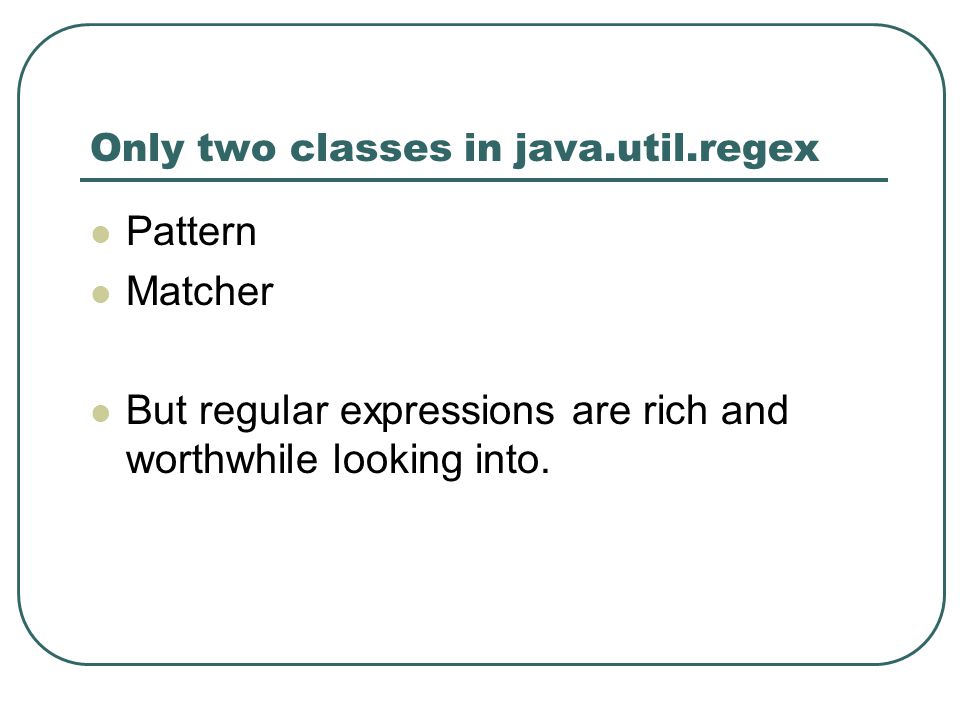 Only two classes in java.util.regex

- Pattern
- Matcher

- But regular expressions are rich and worthwhile looking into.